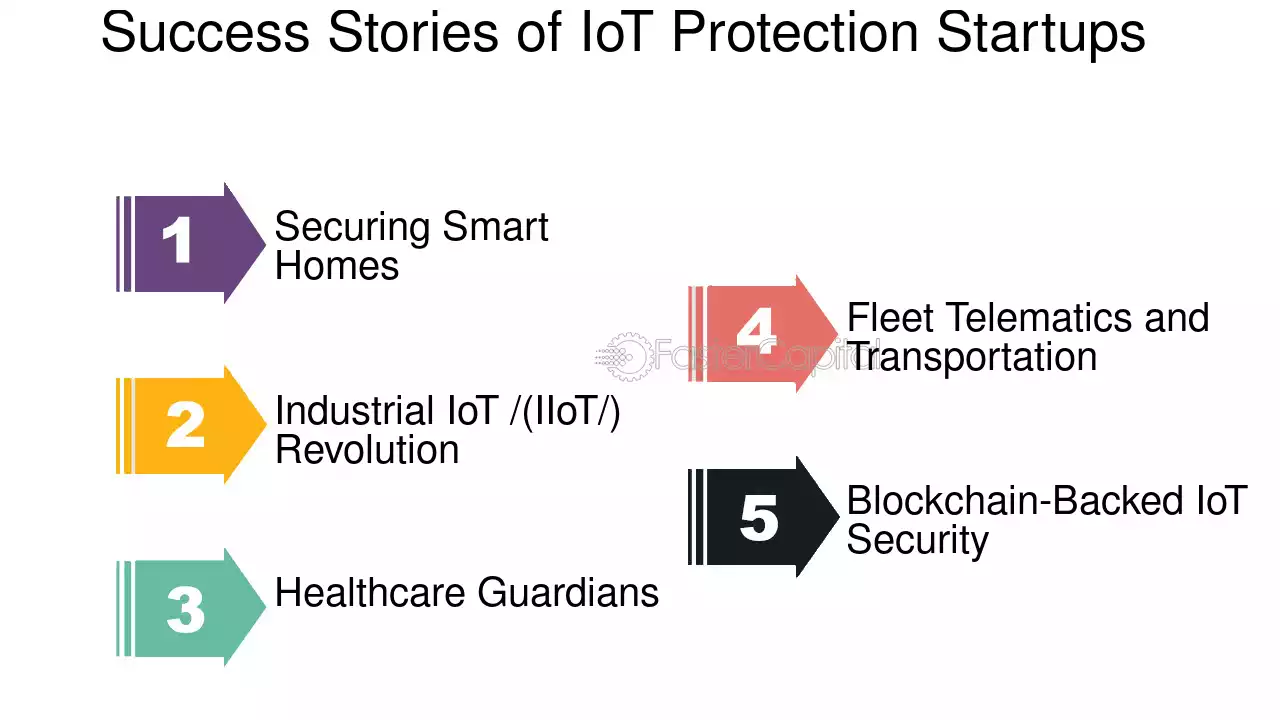 Success Stories of IoT Protection Startups

1 Securing Smart Homes

2 Industrial IoT /(IIoT/) Revolution

3 Healthcare Guardians

4 Fleet Telematics and Transportation

5 Blockchain-Backed IoT Security

FasterCapital